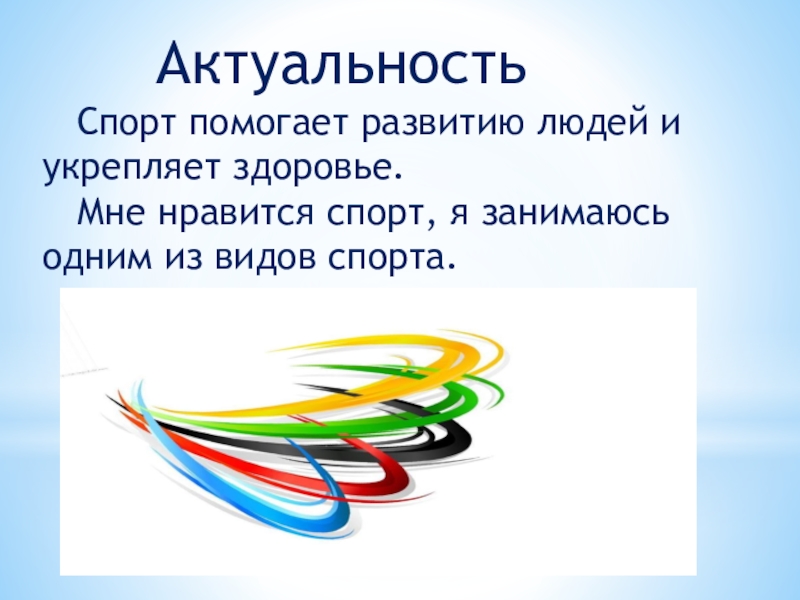 Актуальность

Спорт помогает развитию людей и укрепляет здоровье.

Мне нравится спорт, я занимаюсь одним из видов спорта.